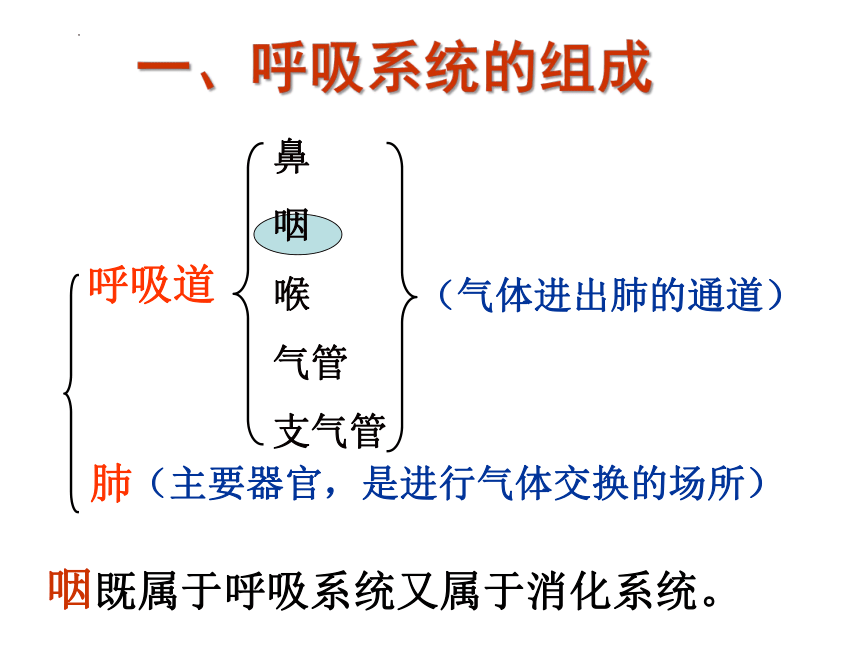 一、呼吸系统的组成

呼吸道
鼻
咽
喉
气管
支气管
（气体进出肺的通道）

肺（主要器官，是进行气体交换的场所）

咽既属于呼吸系统又属于消化系统。